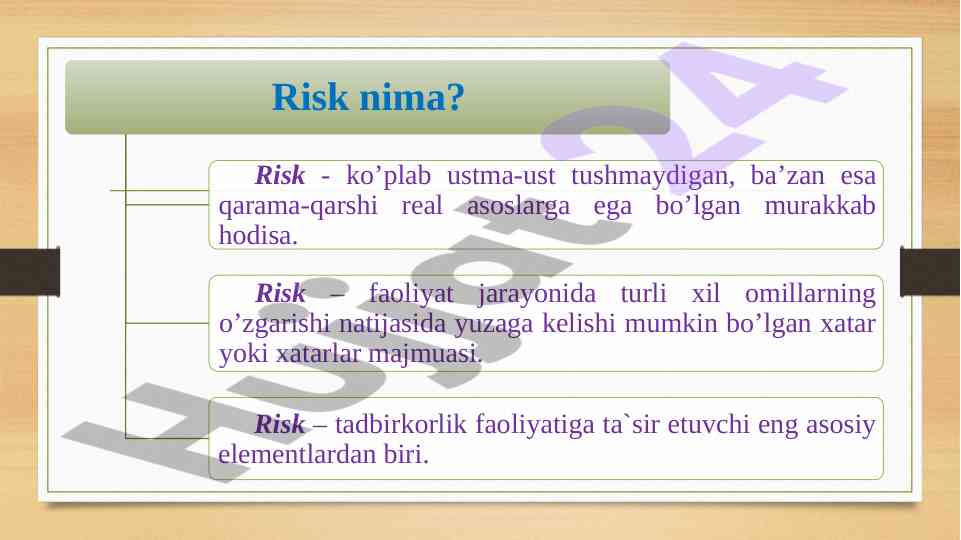 Risk nima?

Risk - ko’plab ustma-ust tushmaydigan, ba’zan esa qarama-qarshi real asoslarga ega bo’lgan murakkab hodisa.

Risk – faoliyat jarayonida turli xil omillarning o’zgarishi natijasida yuzaga kelishi mumkin bo’lgan xatar yoki xatarlar majmuasi.

Risk – tadbirkorlik faoliyatiga ta`sir etuvchi eng asosiy elementlardan biri.

Hujjat24